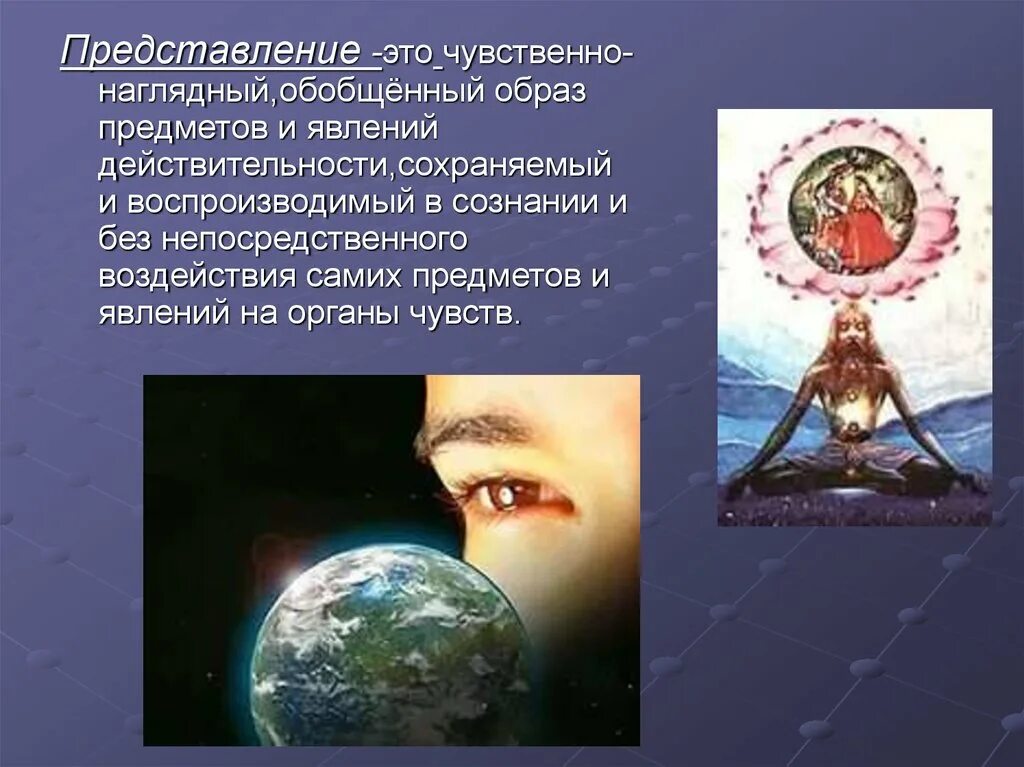 Представление -это чувственно-наглядный,обобщённый образ предметов и явлений действительности,сохраняемый и воспроизводимый в сознании и без непосредственного воздействия самих предметов и явлений на органы чувств.